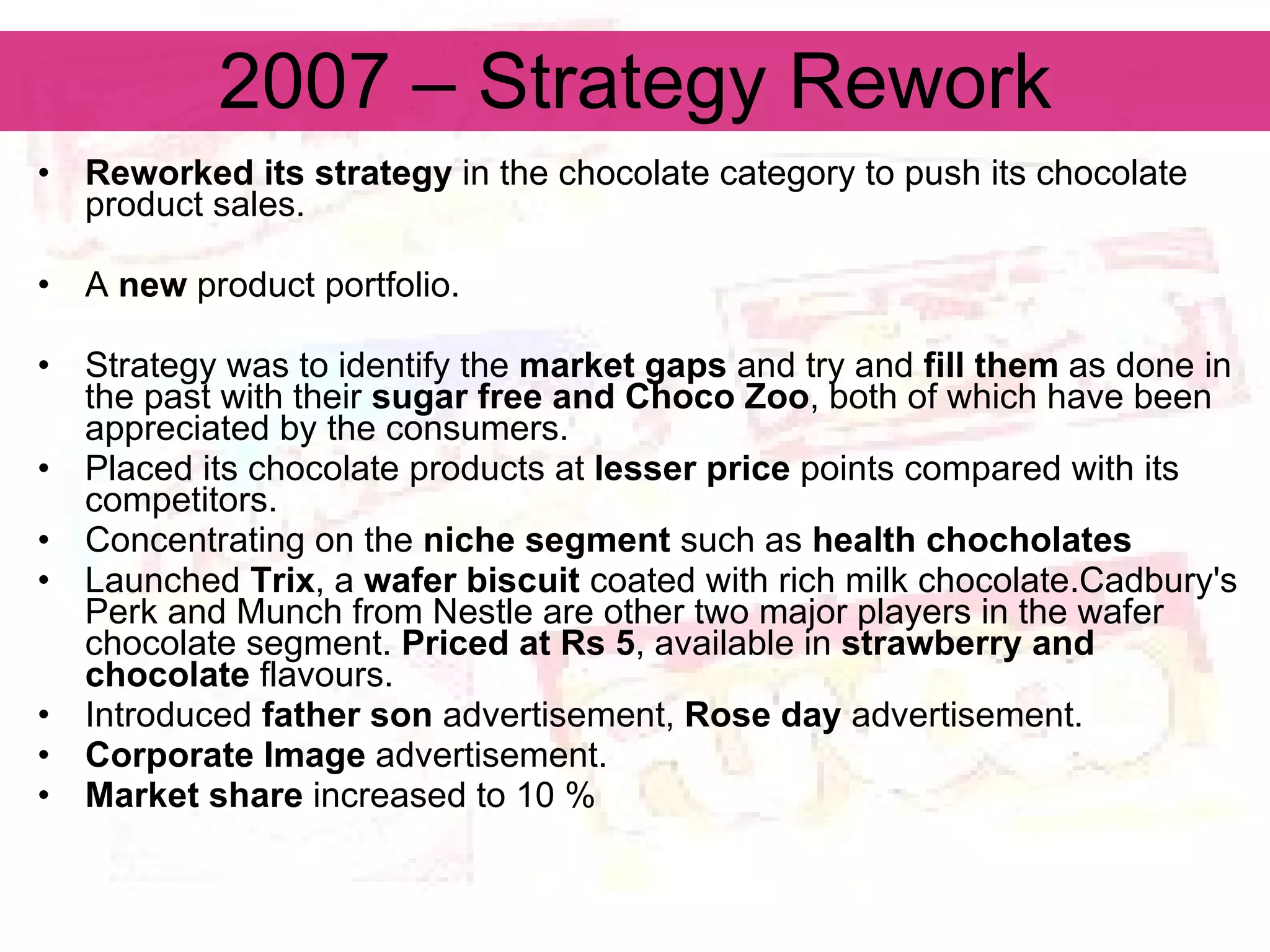 2007 – Strategy Rework

• Reworked its strategy in the chocolate category to push its chocolate product sales.

• A new product portfolio.

• Strategy was to identify the market gaps and try and fill them as done in the past with their sugar free and Choco Zoo, both of which have been appreciated by the consumers.
• Placed its chocolate products at lesser price points compared with its competitors.
• Concentrating on the niche segment such as health chocholates
• Launched Trix, a wafer biscuit coated with rich milk chocolate.Cadbury's Perk and Munch from Nestle are other two major players in the wafer chocolate segment. Priced at Rs 5, available in strawberry and chocolate flavours.
• Introduced father son advertisement, Rose day advertisement.
• Corporate Image advertisement.
• Market share increased to 10 %